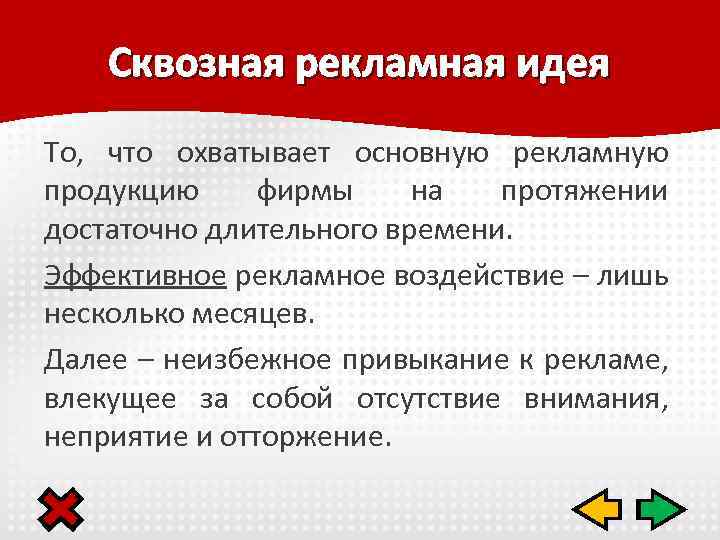 Сквозная рекламная идея

То, что охватывает основную рекламную продукцию фирмы на протяжении достаточно длительного времени.

Эффективное рекламное воздействие – лишь несколько месяцев.

Далее – неизбежное привыкание к рекламе, влекущее за собой отсутствие внимания, неприятие и отторжение.